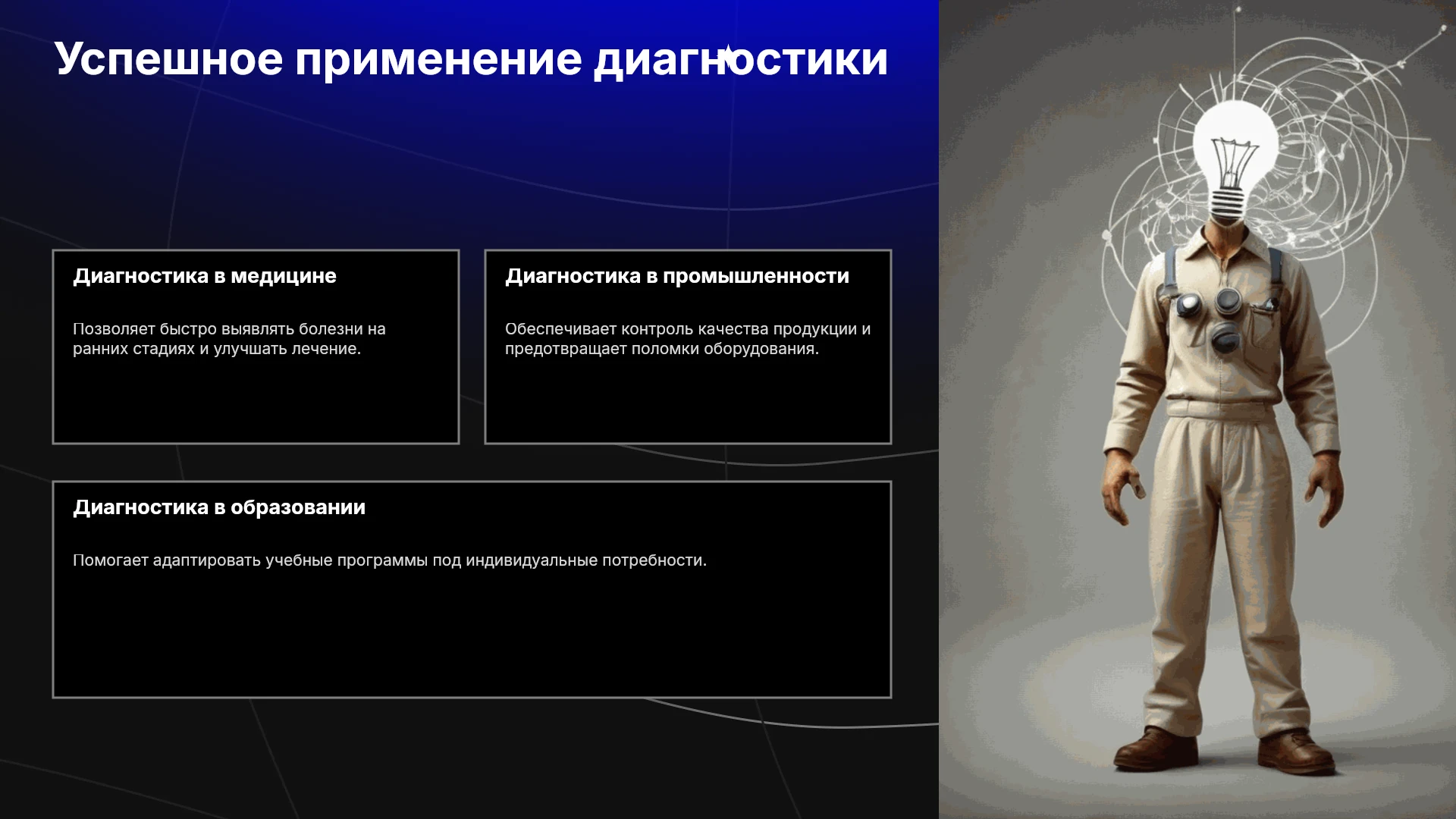 Успешное применение диагностики

Диагностика в медицине

Позволяет быстро выявлять болезни на ранних стадиях и улучшать лечение.

Диагностика в промышленности

Обеспечивает контроль качества продукции и предотвращает поломки оборудования.

Диагностика в образовании

Помогает адаптировать учебные программы под индивидуальные потребности.